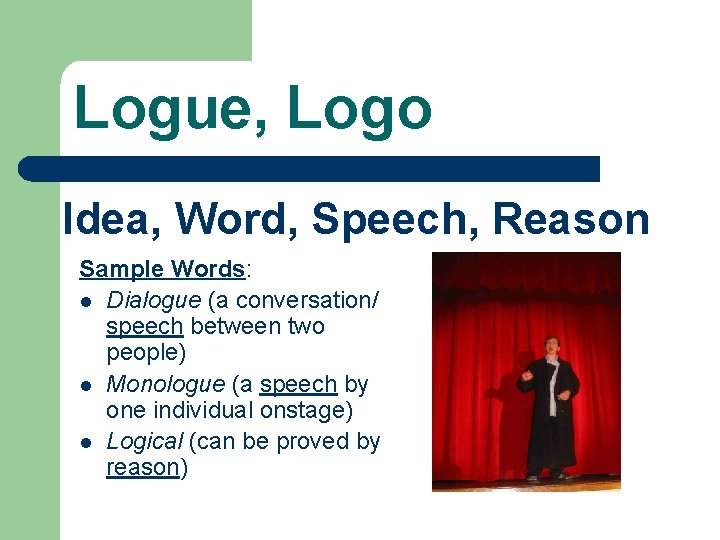 Logue, Logo

Idea, Word, Speech, Reason

Sample Words:

- Dialogue (a conversation/ speech between two people)
- Monologue (a speech by one individual onstage)
- Logical (can be proved by reason)